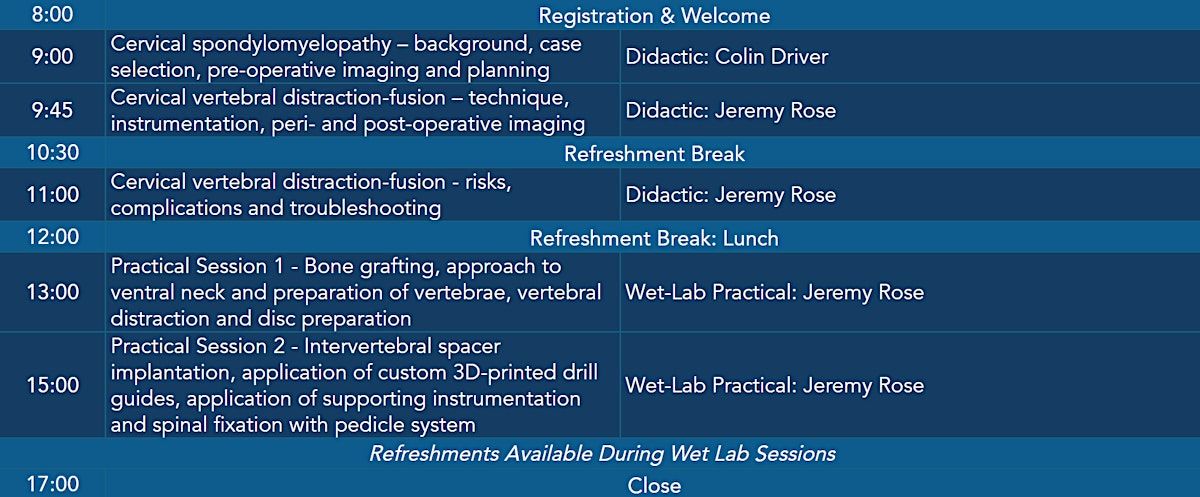 | 8:00 | Registration & Welcome | |
|---|---|---|
| 9:00 | Cervical spondylomyelopathy – background, case selection, pre-operative imaging and planning | Didactic: Colin Driver |
| 9:45 | Cervical vertebral distraction-fusion – technique, instrumentation, peri- and post-operative imaging | Didactic: Jeremy Rose |
| 10:30 | Refreshment Break | |
| 11:00 | Cervical vertebral distraction-fusion - risks, complications and troubleshooting | Didactic: Jeremy Rose |
| 12:00 | Refreshment Break: Lunch | |
| 13:00 | Practical Session 1 - Bone grafting, approach to ventral neck and preparation of vertebrae, vertebral distraction and disc preparation | Wet-Lab Practical: Jeremy Rose |
| 15:00 | Practical Session 2 - Intervertebral spacer implantation, application of custom 3D-printed drill guides, application of supporting instrumentation and spinal fixation with pedicle system | Wet-Lab Practical: Jeremy Rose |
| | Refreshments Available During Wet Lab Sessions | |
| 17:00 | Close | |